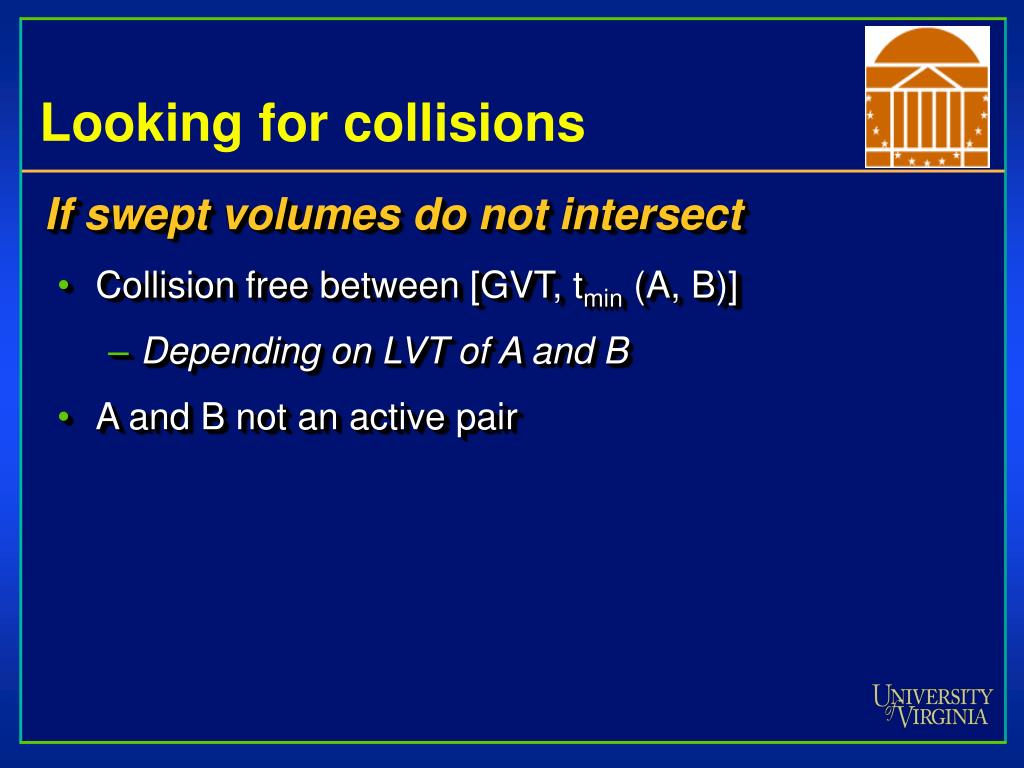 Looking for collisions

If swept volumes do not intersect

• Collision free between [GVT, $t_{min}$ (A, B)]

– Depending on LVT of A and B

• A and B not an active pair

UNIVERSITY of VIRGINIA